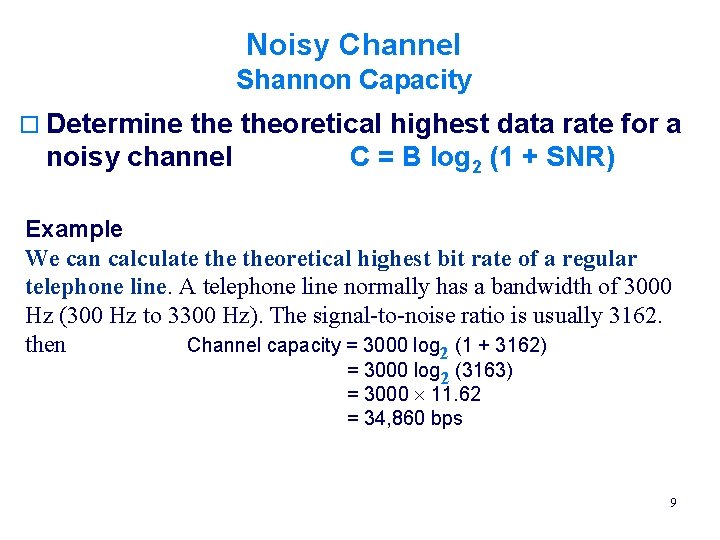 Noisy Channel
Shannon Capacity

□ Determine the theoretical highest data rate for a noisy channel $C = B \log_2 (1 + SNR)$

Example
We can calculate the theoretical highest bit rate of a regular telephone line. A telephone line normally has a bandwidth of 3000 Hz (300 Hz to 3300 Hz). The signal-to-noise ratio is usually 3162. then Channel capacity $= 3000 \log_2 (1 + 3162)$
$= 3000 \log_2 (3163)$
$= 3000 \times 11.62$
$= 34,860$ bps

9